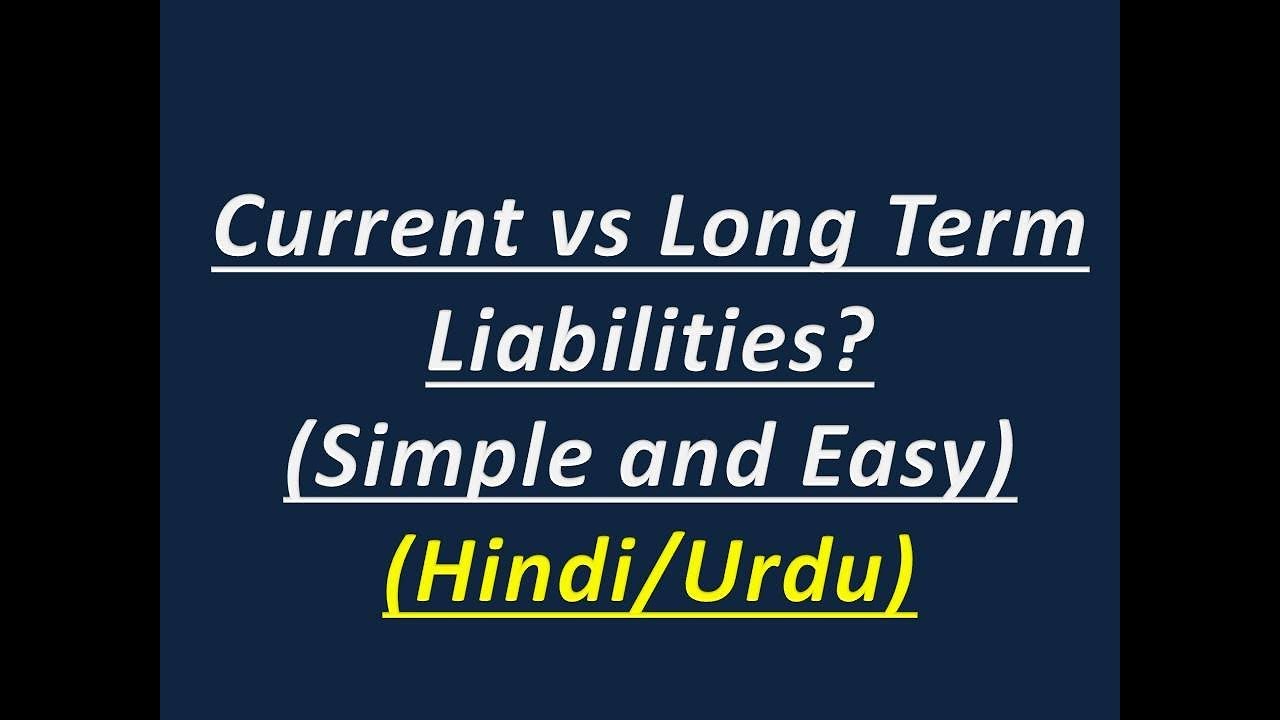 Current vs Long Term Liabilities?
(Simple and Easy)
(Hindi/Urdu)